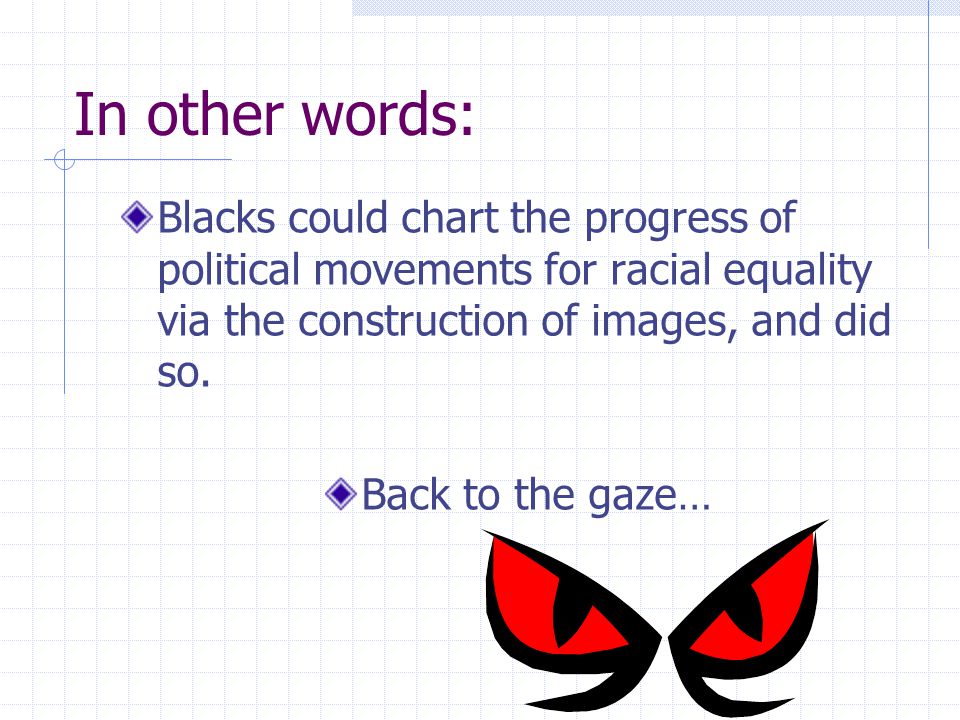 In other words:

Blacks could chart the progress of political movements for racial equality via the construction of images, and did so.

Back to the gaze…